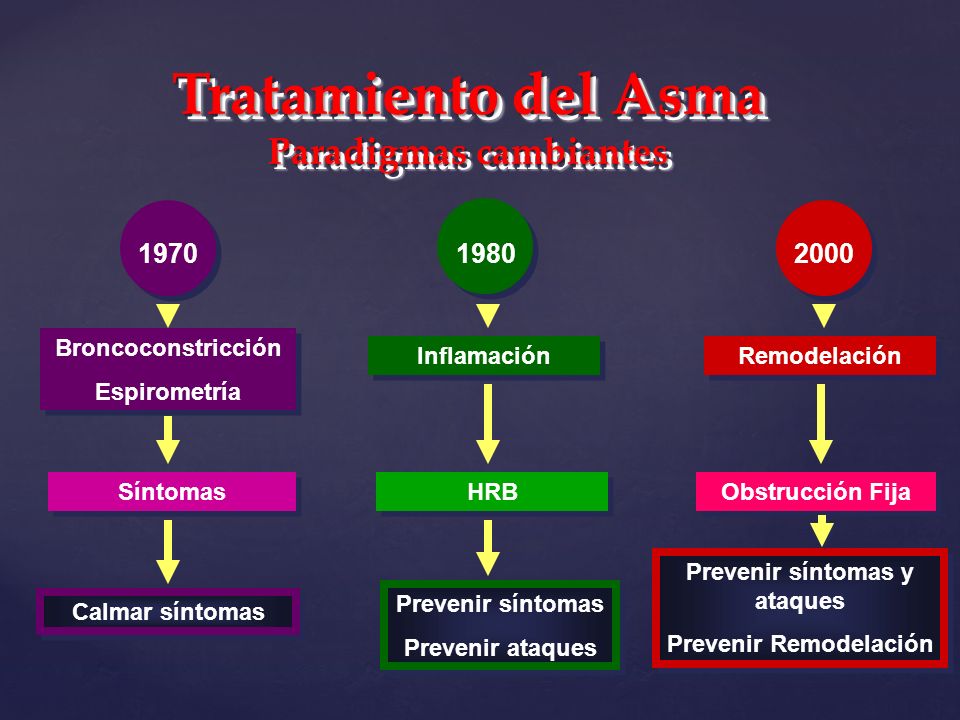 Tratamiento del Asma
Paradigmas cambiantes

1970

Broncoconstricción
Espirometría

Síntomas

Calmar síntomas

1980

Inflamación

HRB

Prevenir síntomas
Prevenir ataques

2000

Remodelación

Obstrucción Fija

Prevenir síntomas y ataques
Prevenir Remodelación